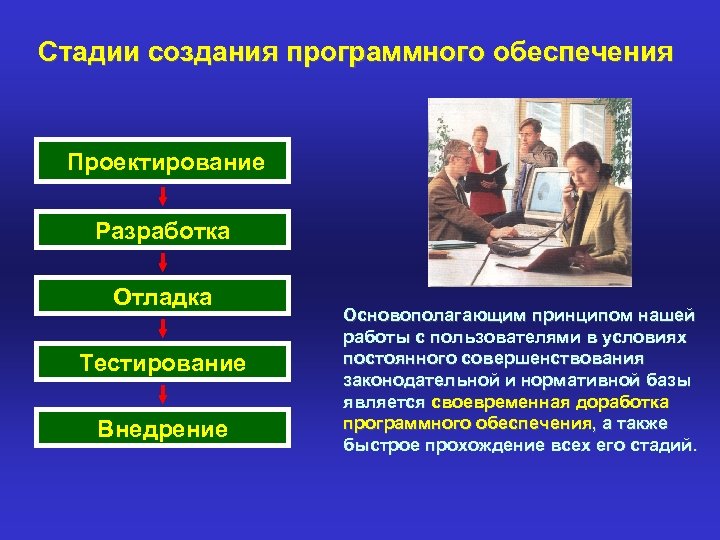 Стадии создания программного обеспечения

Проектирование

Разработка

Отладка

Тестирование

Внедрение

Основополагающим принципом нашей работы с пользователями в условиях постоянного совершенствования законодательной и нормативной базы является своевременная доработка программного обеспечения, а также быстрое прохождение всех его стадий.